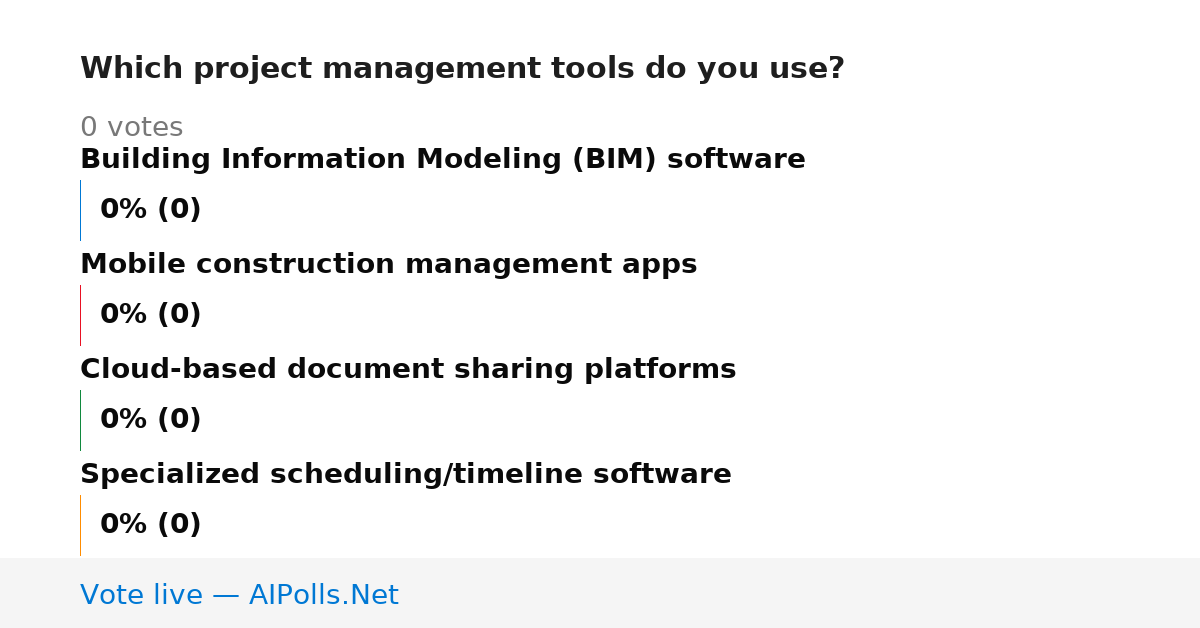 Which project management tools do you use?

0 votes

Building Information Modeling (BIM) software

0% (0)

Mobile construction management apps

0% (0)

Cloud-based document sharing platforms

0% (0)

Specialized scheduling/timeline software

0% (0)

Vote live — AIPolls.Net